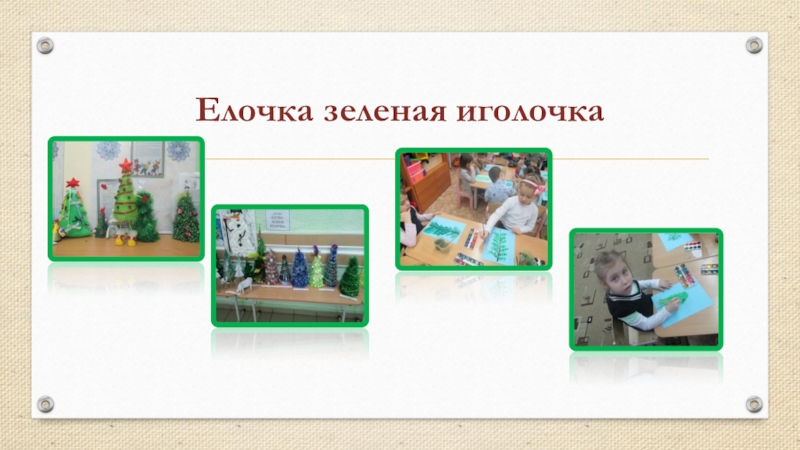 Елочка зеленая иголочка